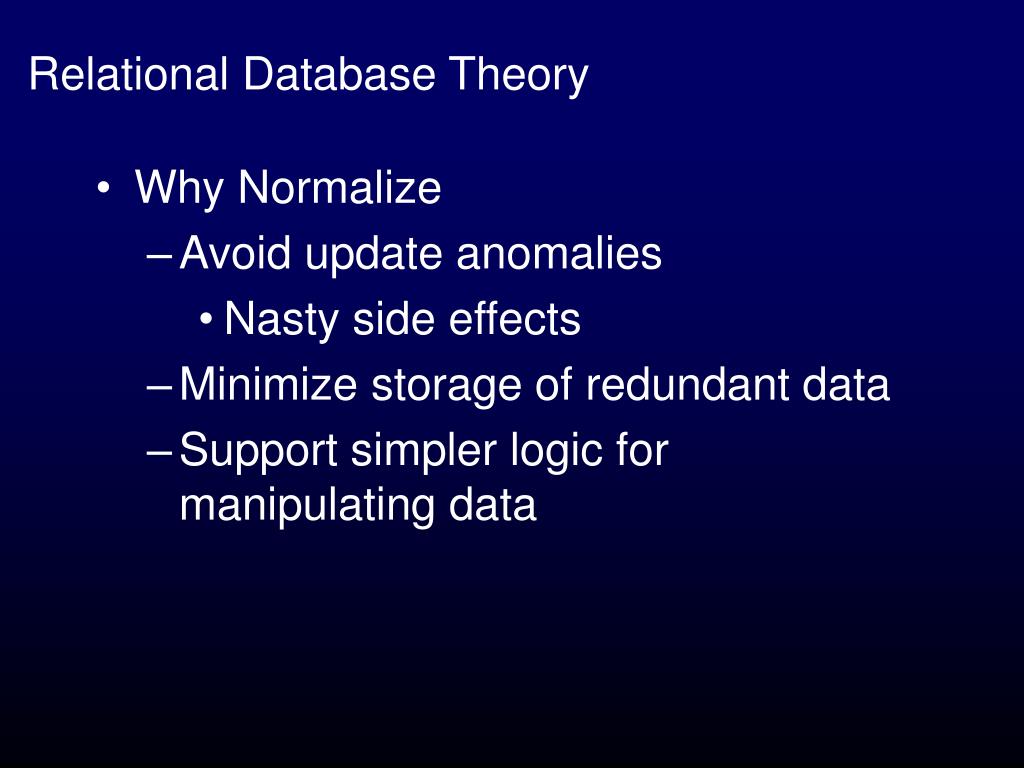 Relational Database Theory

• Why Normalize
– Avoid update anomalies
• Nasty side effects
– Minimize storage of redundant data
– Support simpler logic for manipulating data